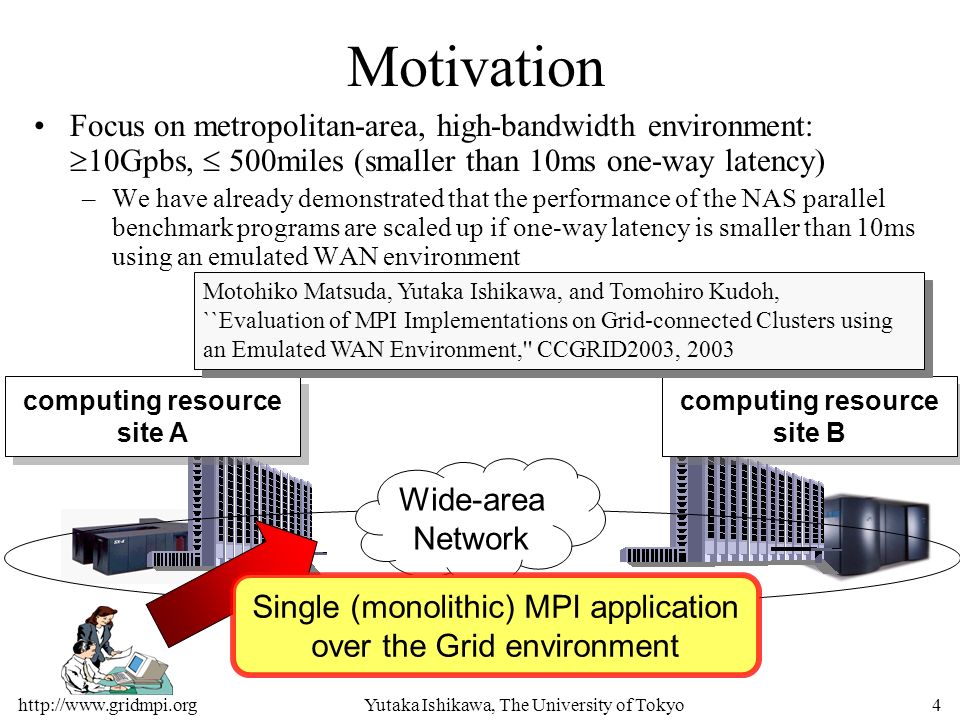 Motivation

• Focus on metropolitan-area, high-bandwidth environment: $\geq$10Gpbs, $\leq$ 500miles (smaller than 10ms one-way latency)

– We have already demonstrated that the performance of the NAS parallel benchmark programs are scaled up if one-way latency is smaller than 10ms using an emulated WAN environment

Motohiko Matsuda, Yutaka Ishikawa, and Tomohiro Kudoh, ``Evaluation of MPI Implementations on Grid-connected Clusters using an Emulated WAN Environment,'' CCGRID2003, 2003

computing resource site A

computing resource site B

Wide-area Network

Single (monolithic) MPI application over the Grid environment

http://www.gridmpi.org

Yutaka Ishikawa, The University of Tokyo

4